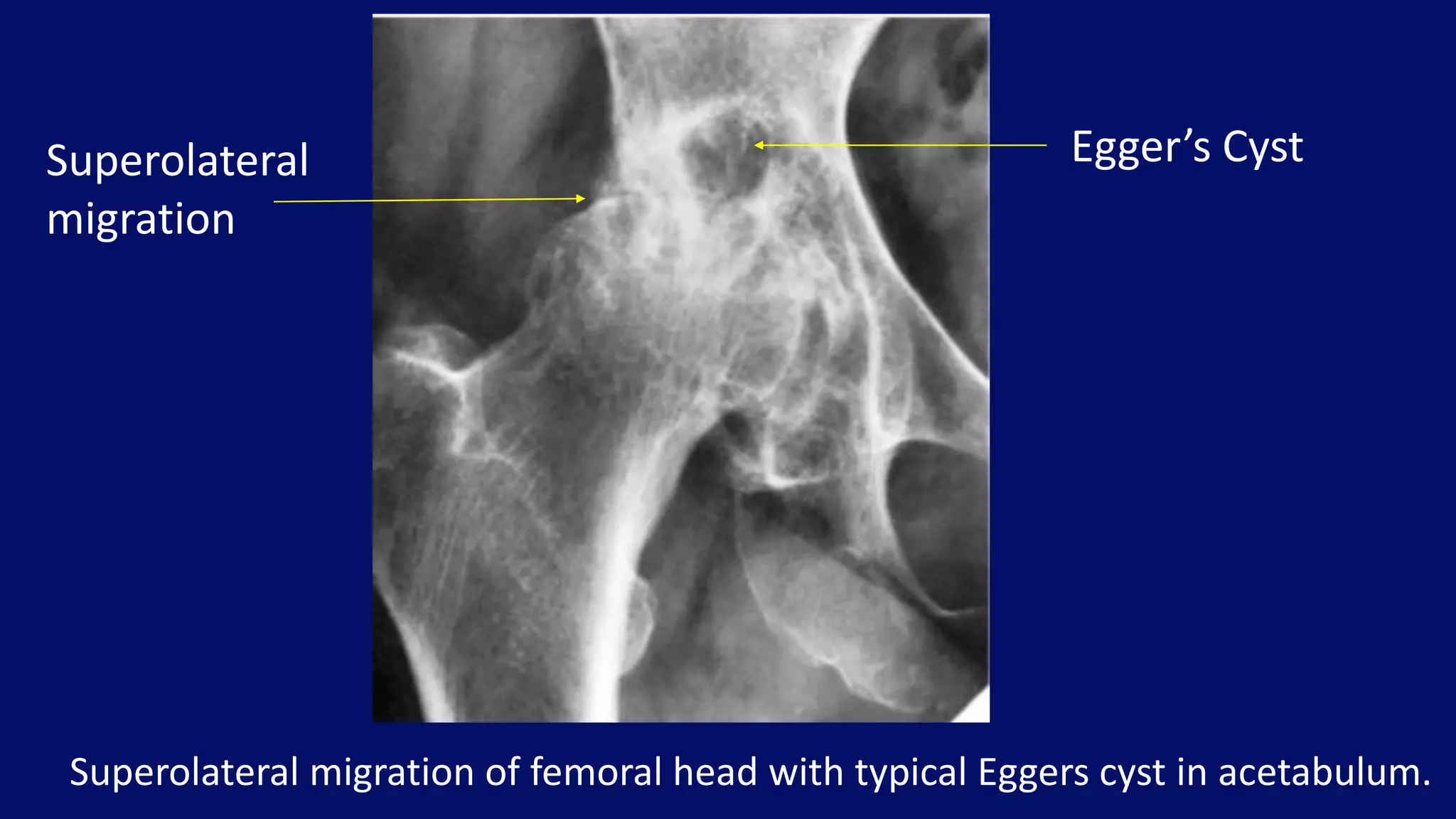 Superolateral migration

Egger’s Cyst

Superolateral migration of femoral head with typical Eggers cyst in acetabulum.